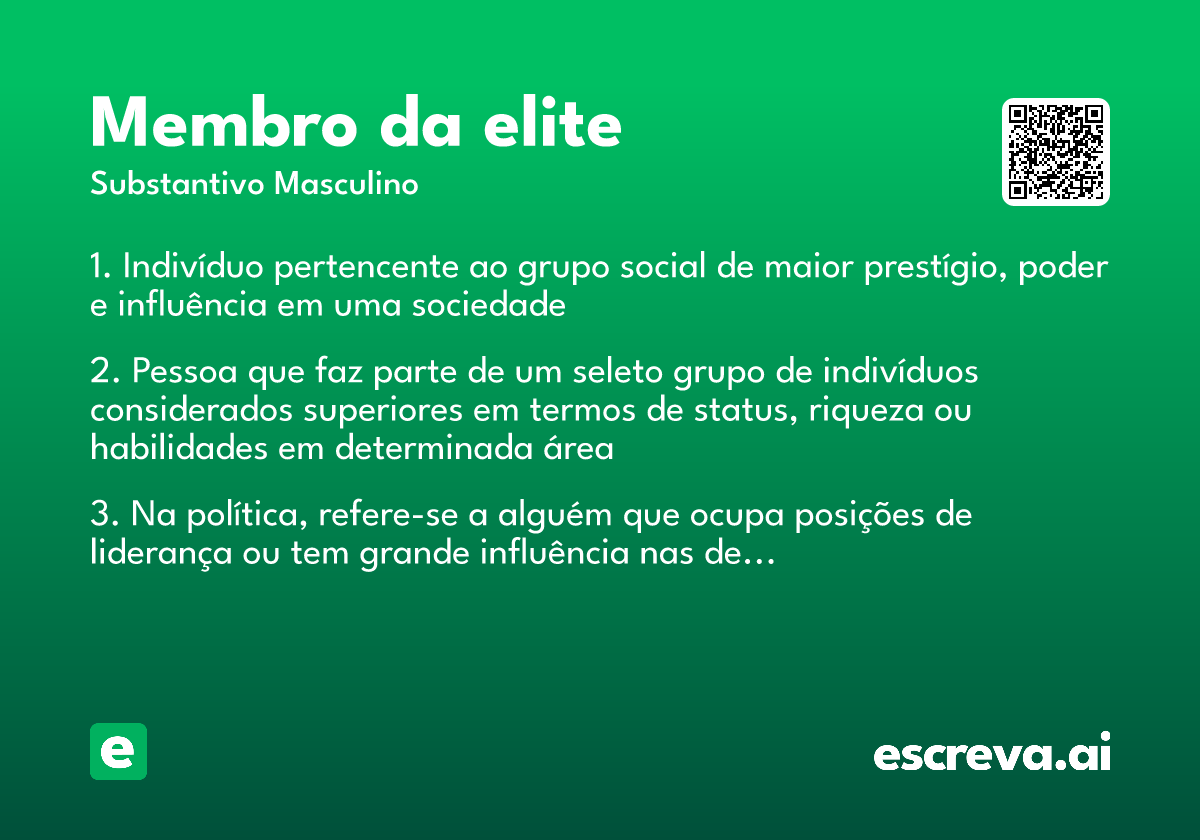 Membro da elite

Substantivo Masculino

1. Indivíduo pertencente ao grupo social de maior prestígio, poder e influência em uma sociedade

2. Pessoa que faz parte de um seleto grupo de indivíduos considerados superiores em termos de status, riqueza ou habilidades em determinada área

3. Na política, refere-se a alguém que ocupa posições de liderança ou tem grande influência nas de...

e

escreva.ai